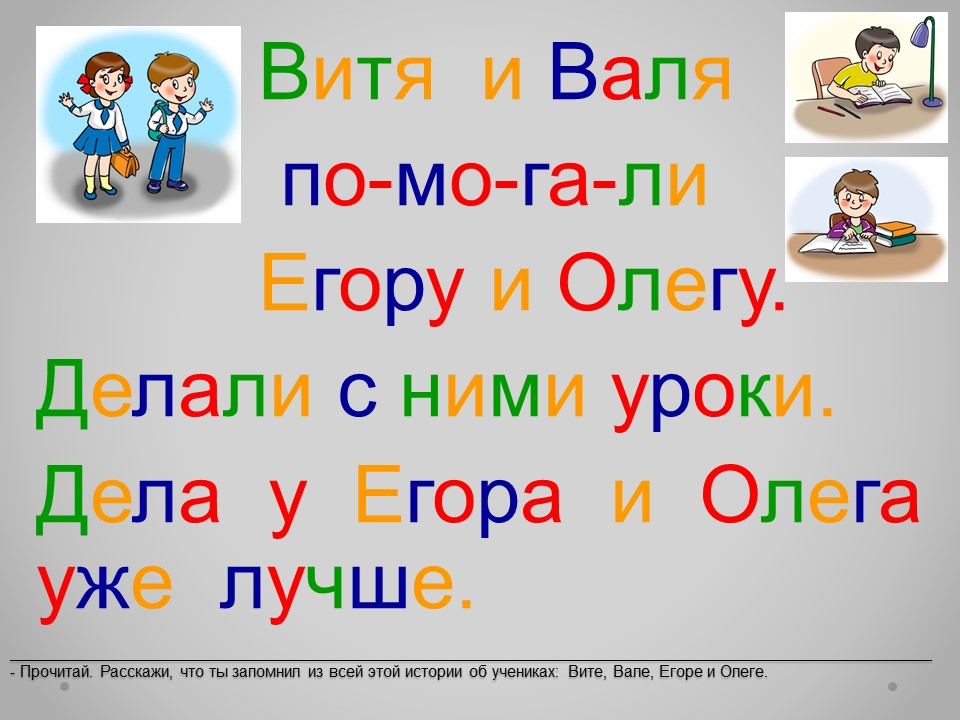 Витя и Валя по-мо-га-ли Егору и Олегу.

Делали с ними уроки.

Дела у Егора и Олега уже лучше.

- Прочитай. Расскажи, что ты запомнил из всей этой истории об учениках: Вите, Вале, Егоре и Олеге.